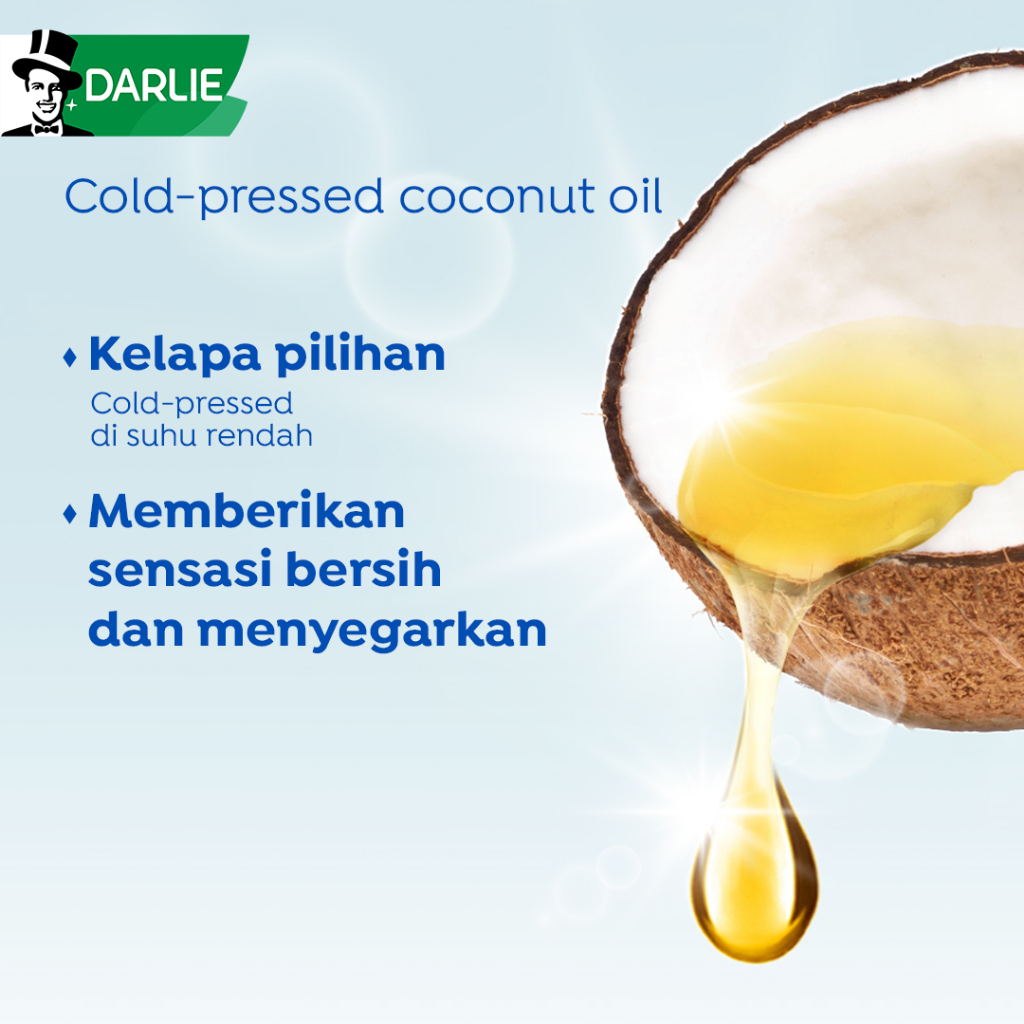 DARLIE

Cold-pressed coconut oil

♦ Kelapa pilihan
Cold-pressed di suhu rendah

♦ Memberikan sensasi bersih dan menyegarkan